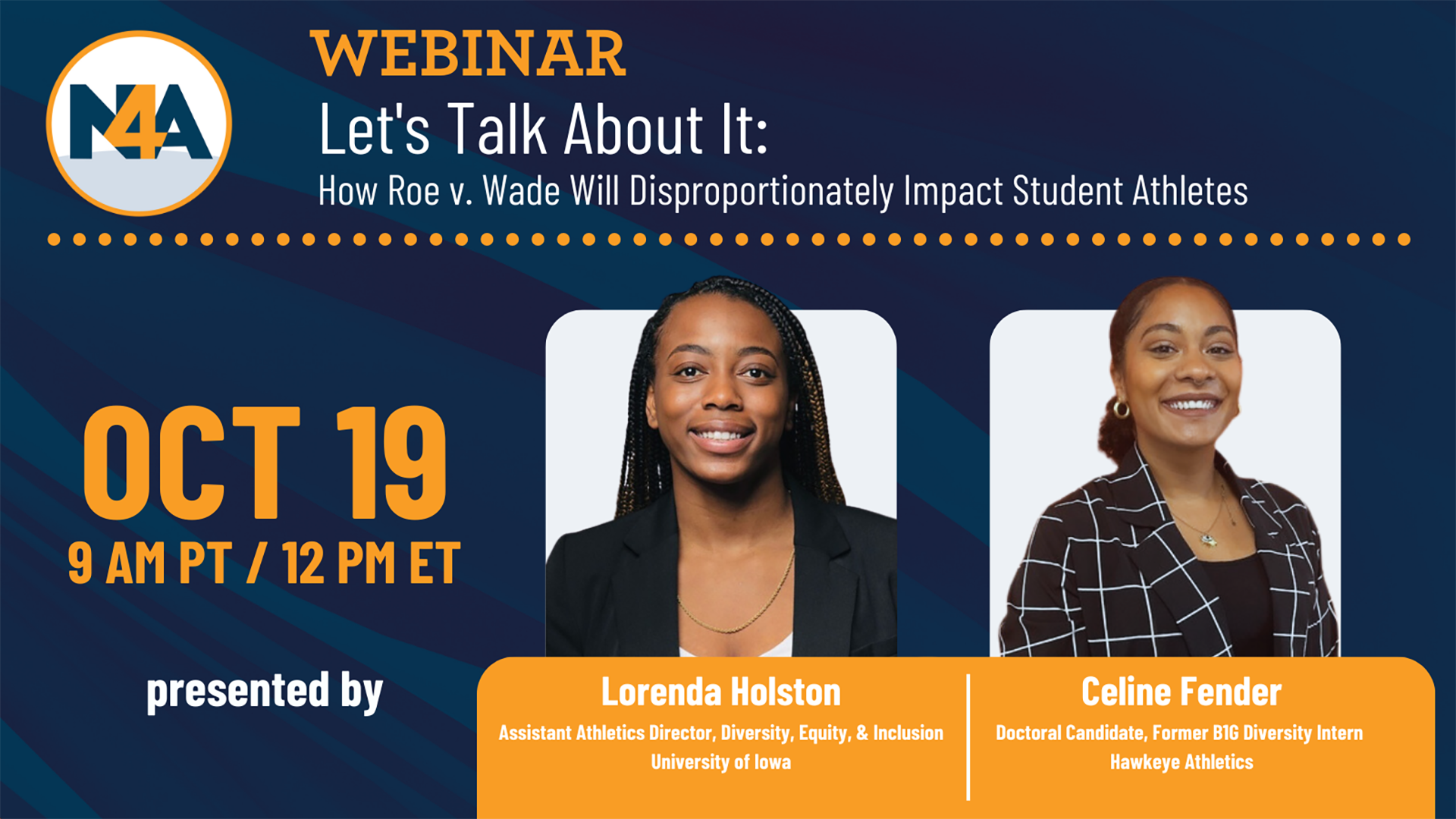 N4A

WEBINAR

Let's Talk About It:

How Roe v. Wade Will Disproportionately Impact Student Athletes

OCT 19

9 AM PT / 12 PM ET

presented by

Lorenda Holston

Assistant Athletics Director, Diversity, Equity, & Inclusion

University of Iowa

Celine Fender

Doctoral Candidate, Former B1G Diversity Intern

Hawkeye Athletics